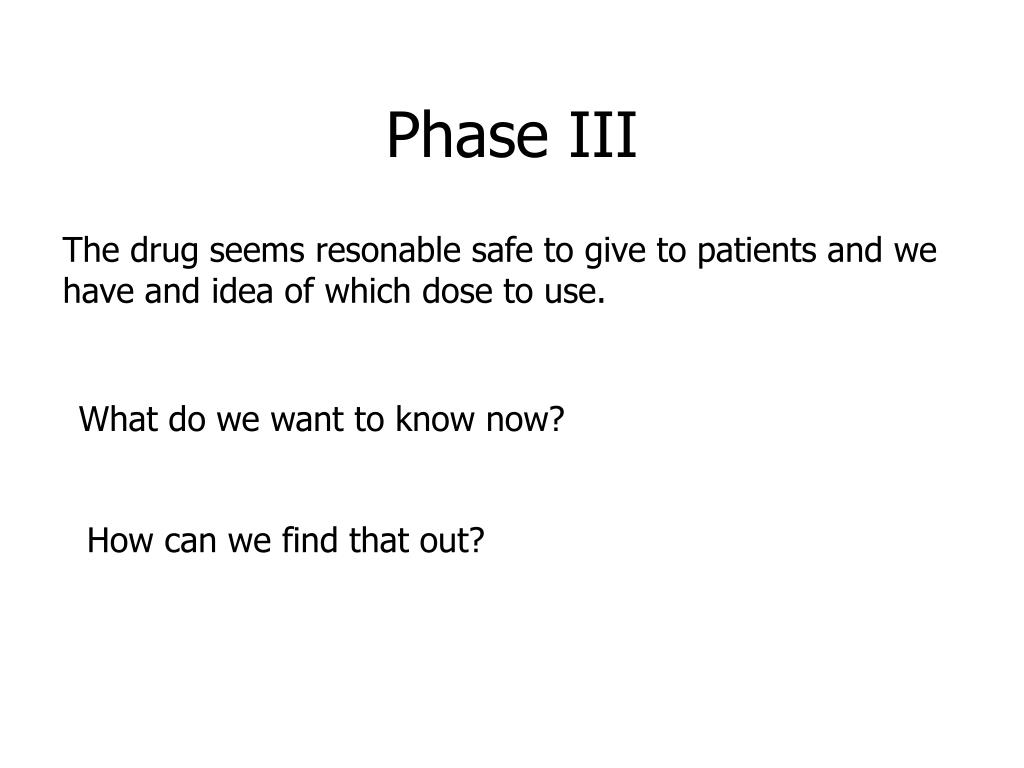 Phase III

The drug seems resonable safe to give to patients and we have and idea of which dose to use.

What do we want to know now?

How can we find that out?